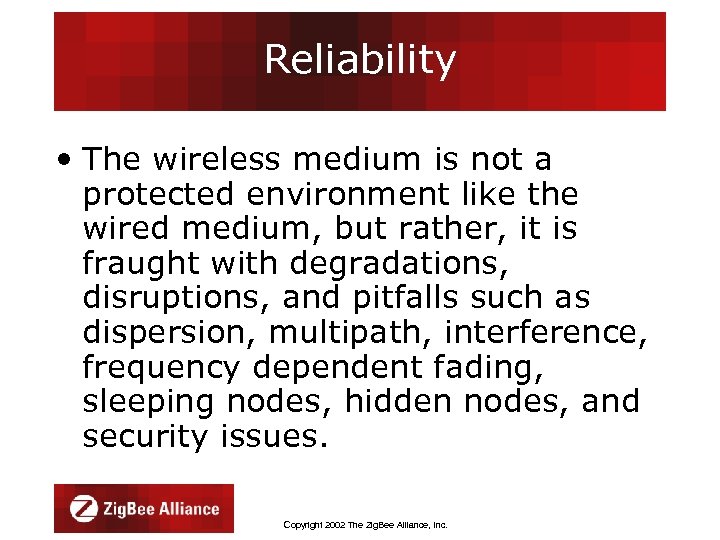 Reliability

• The wireless medium is not a protected environment like the wired medium, but rather, it is fraught with degradations, disruptions, and pitfalls such as dispersion, multipath, interference, frequency dependent fading, sleeping nodes, hidden nodes, and security issues.

ZigBee Alliance

Copyright 2002 The ZigBee Alliance, Inc.